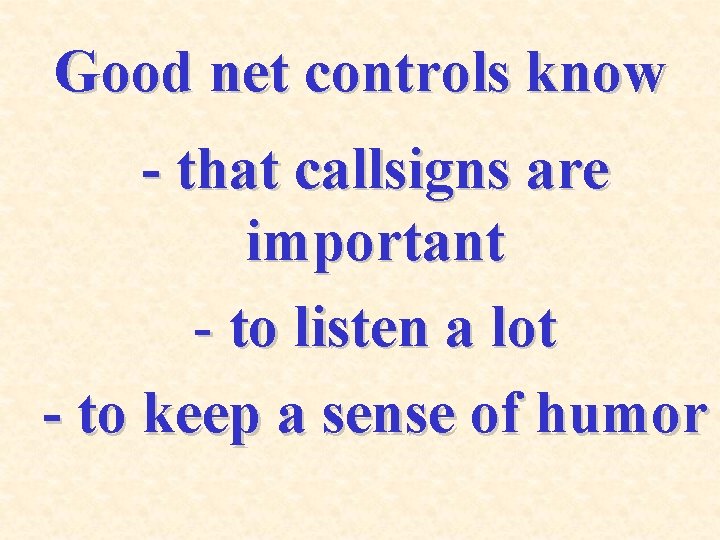 Good net controls know

- that callsigns are important

- to listen a lot

- to keep a sense of humor